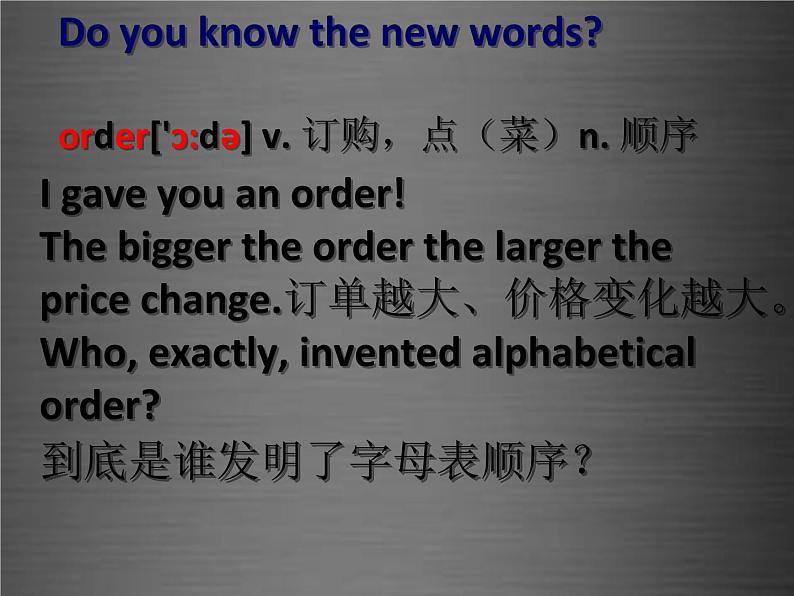 Do you know the new words?

order['ɔ:də] v. 订购，点（菜）n. 顺序

I gave you an order!
The bigger the order the larger the price change.订单越大、价格变化越大。
Who, exactly, invented alphabetical order?
到底是谁发明了字母表顺序？